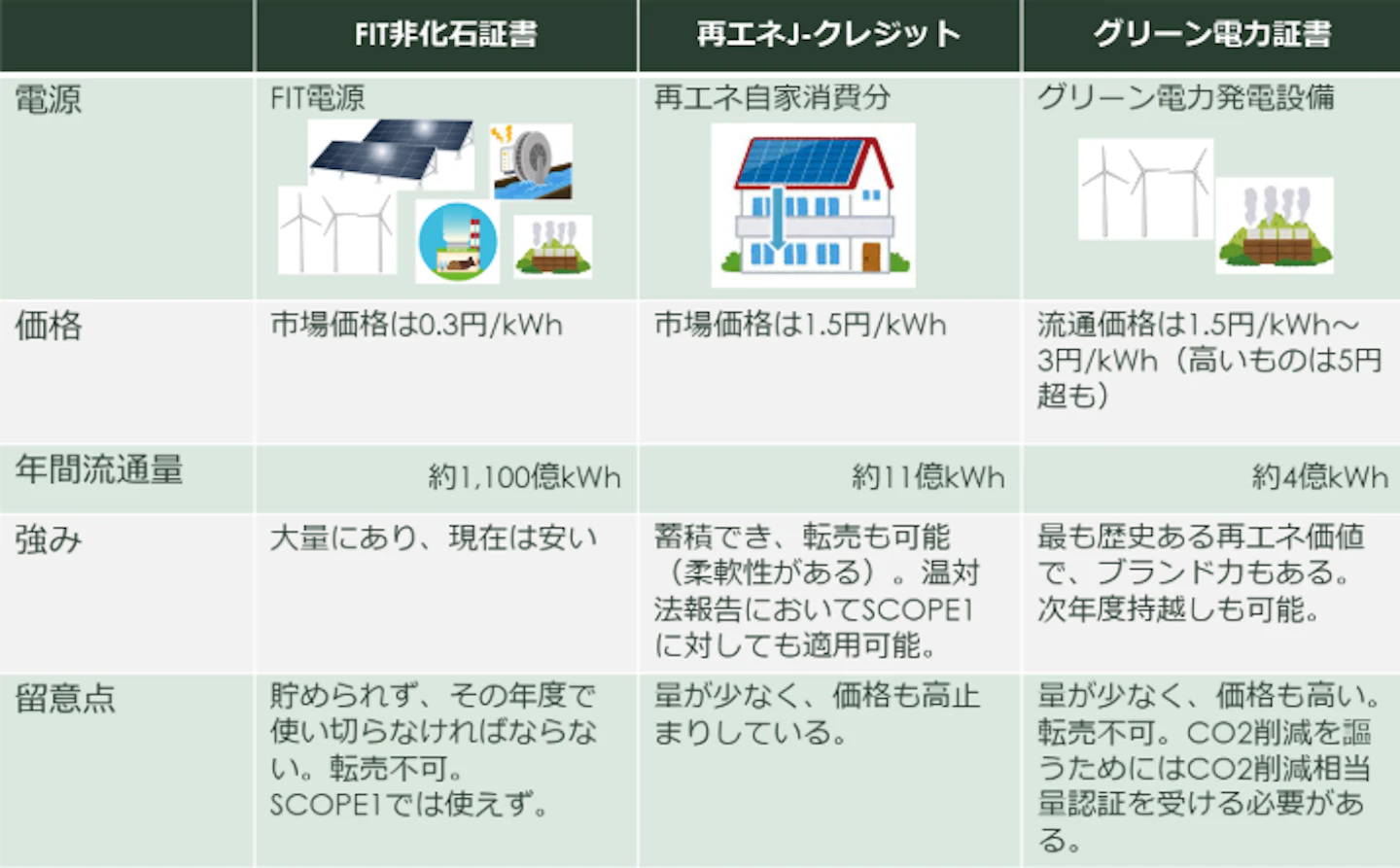 | | FIT非化石証書 | 再エネJ-クレジット | グリーン電力証書 |
|---|---|---|---|
| 電源 | FIT電源 | 再エネ自家消費分 | グリーン電力発電設備 |
| 価格 | 市場価格は0.3円/kWh | 市場価格は1.5円/kWh | 流通価格は1.5円/kWh～3円/kWh（高いものは5円超も） |
| 年間流通量 | 約1,100億kWh | 約11億kWh | 約4億kWh |
| 強み | 大量にあり、現在は安い | 蓄積でき、転売も可能（柔軟性がある）。温対法報告においてSCOPE1に対しても適用可能。 | 最も歴史ある再エネ価値で、ブランド力もある。次年度持越しも可能。 |
| 留意点 | 貯められず、その年度で使い切らなければならない。転売不可。SCOPE1では使えず。 | 量が少なく、価格も高止まりしている。 | 量が少なく、価格も高い。転売不可。CO2削減を謳うためにはCO2削減相当量認証を受ける必要がある。 |